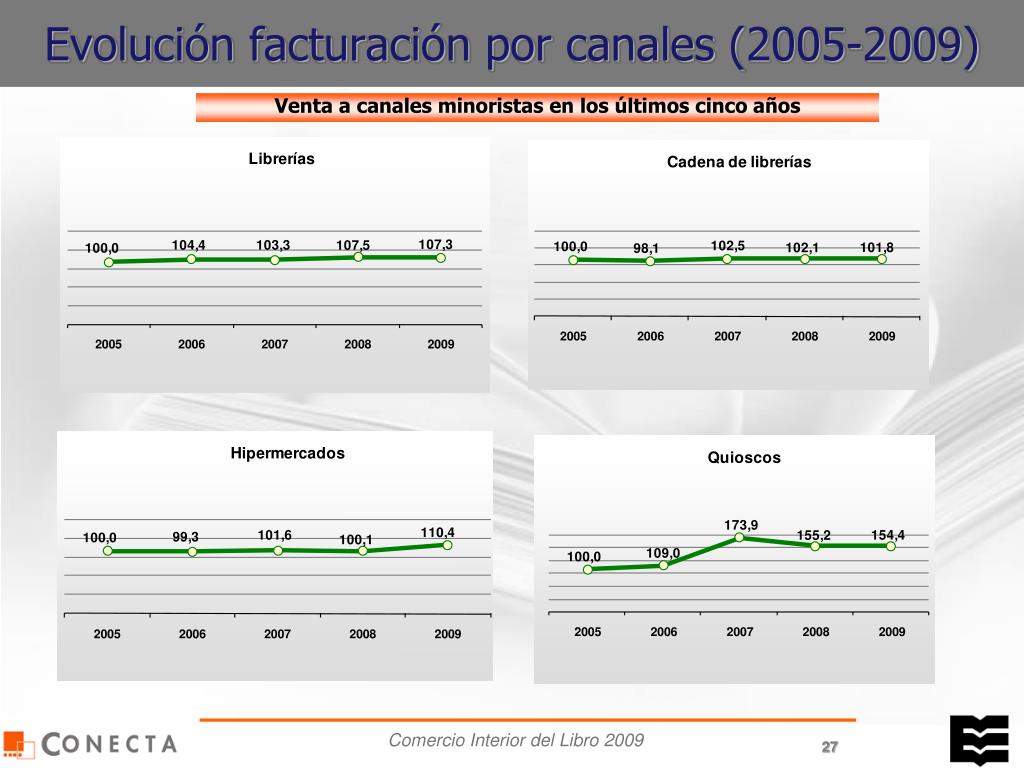 Evolución facturación por canales (2005-2009)

Venta a canales minoristas en los últimos cinco años

Librerías

100,0 104,4 103,3 107,5 107,3

2005 2006 2007 2008 2009

Cadena de librerías

100,0 98,1 102,5 102,1 101,8

2005 2006 2007 2008 2009

Hipermercados

100,0 99,3 101,6 100,1 110,4

2005 2006 2007 2008 2009

Quioscos

100,0 109,0 173,9 155,2 154,4

2005 2006 2007 2008 2009

CONECTA

Comercio Interior del Libro 2009

27